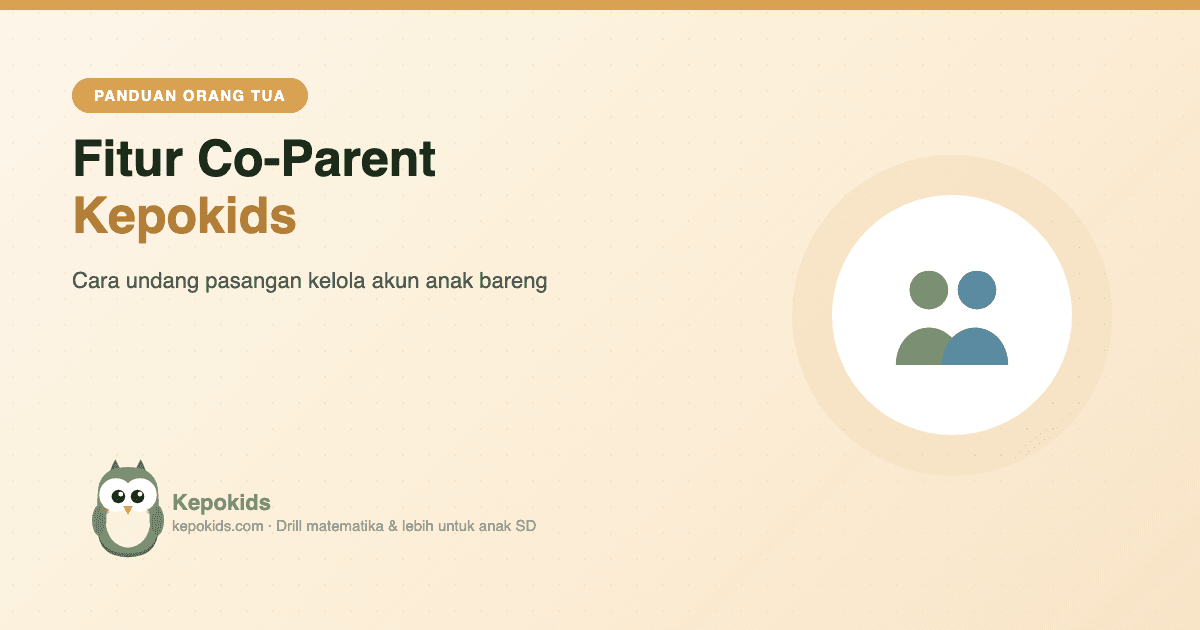 PANDUAN ORANG TUA

Fitur Co-Parent
Kepokids

Cara undang pasangan kelola akun anak bareng

Kepokids
kepokids.com · Drill matematika & lebih untuk anak SD